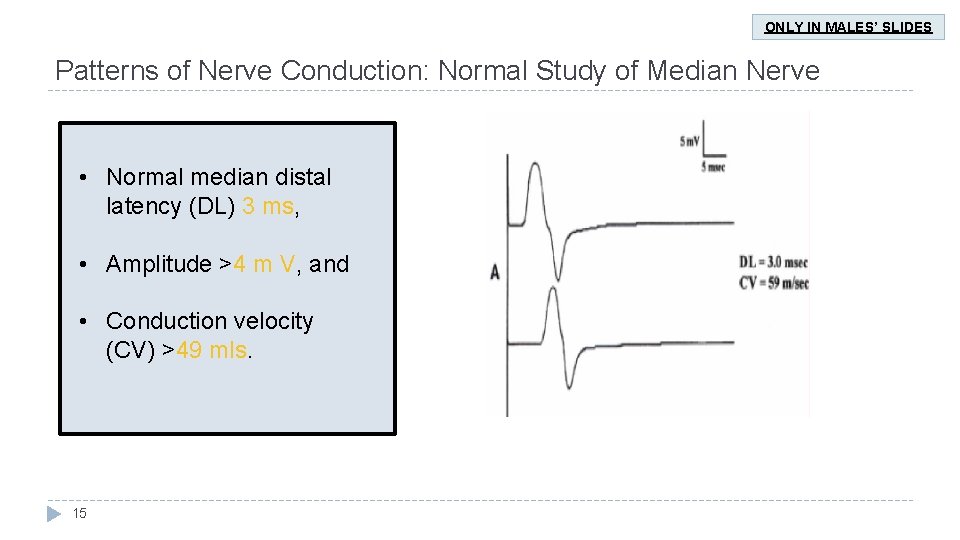 ONLY IN MALES' SLIDES

Patterns of Nerve Conduction: Normal Study of Median Nerve

• Normal median distal latency (DL) 3 ms,

• Amplitude >4 m V, and

• Conduction velocity (CV) >49 mls.

5 mV
5 msec

A

DL = 3.0 msec
CV = 59 m/sec

15